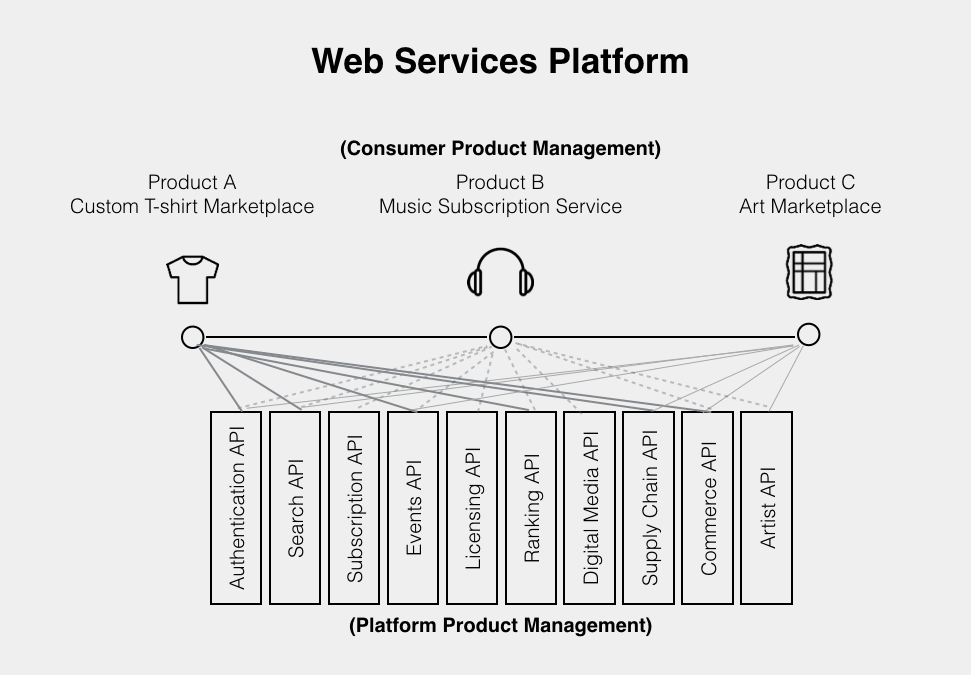 Web Services Platform

(Consumer Product Management)

Product A
Custom T-shirt Marketplace

Product B
Music Subscription Service

Product C
Art Marketplace

Authentication API

Search API

Subscription API

Events API

Licensing API

Ranking API

Digital Media API

Supply Chain API

Commerce API

Artist API

(Platform Product Management)